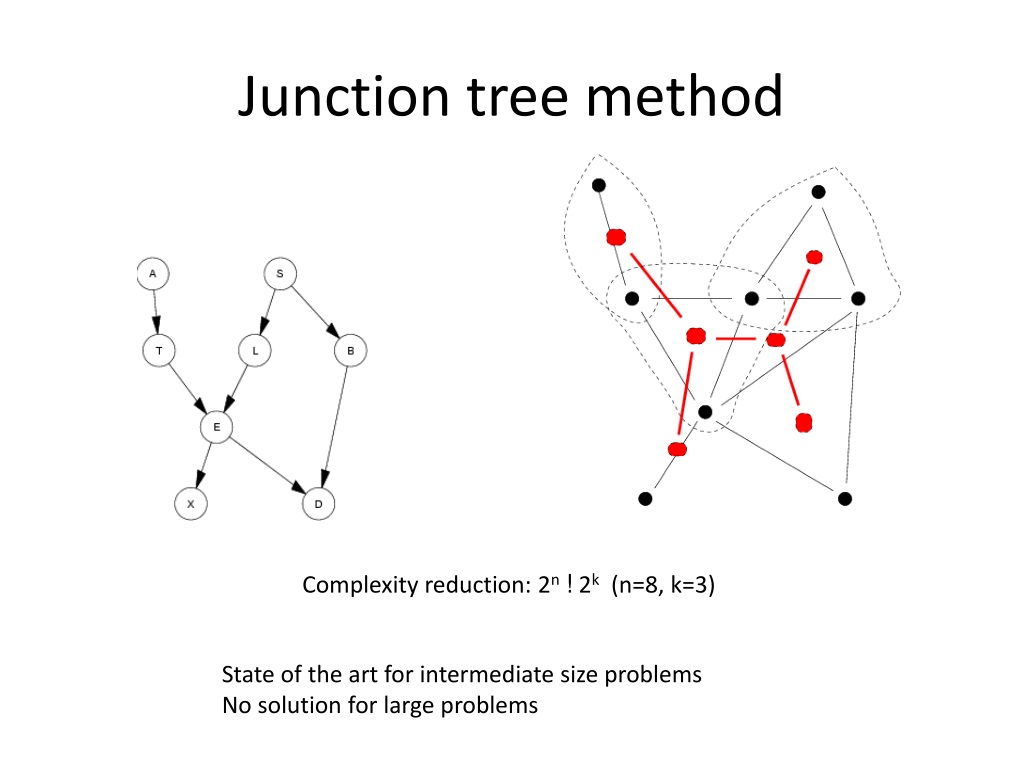 Junction tree method

A

S

T

L

B

E

X

D

Complexity reduction: $2^n$ ! $2^k$ (n=8, k=3)

State of the art for intermediate size problems
No solution for large problems